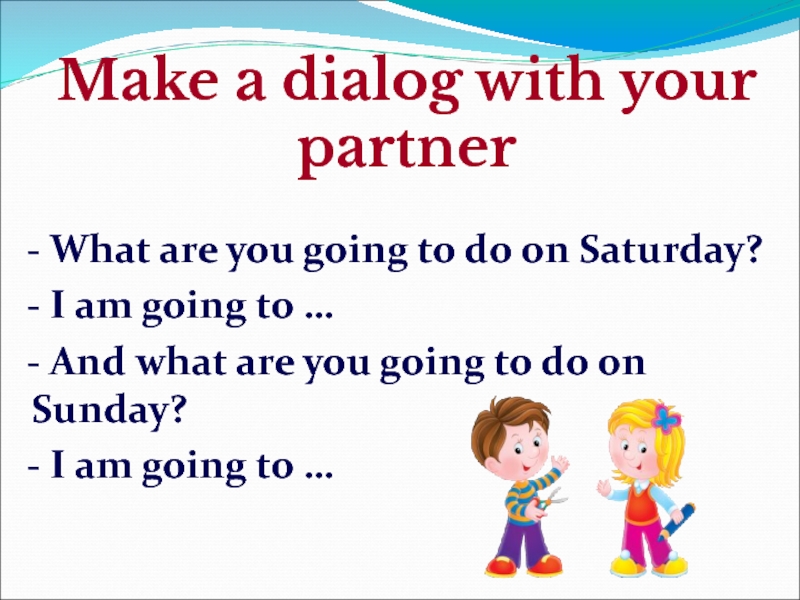 Make a dialog with your partner

- What are you going to do on Saturday?

- I am going to …

- And what are you going to do on Sunday?

- I am going to …